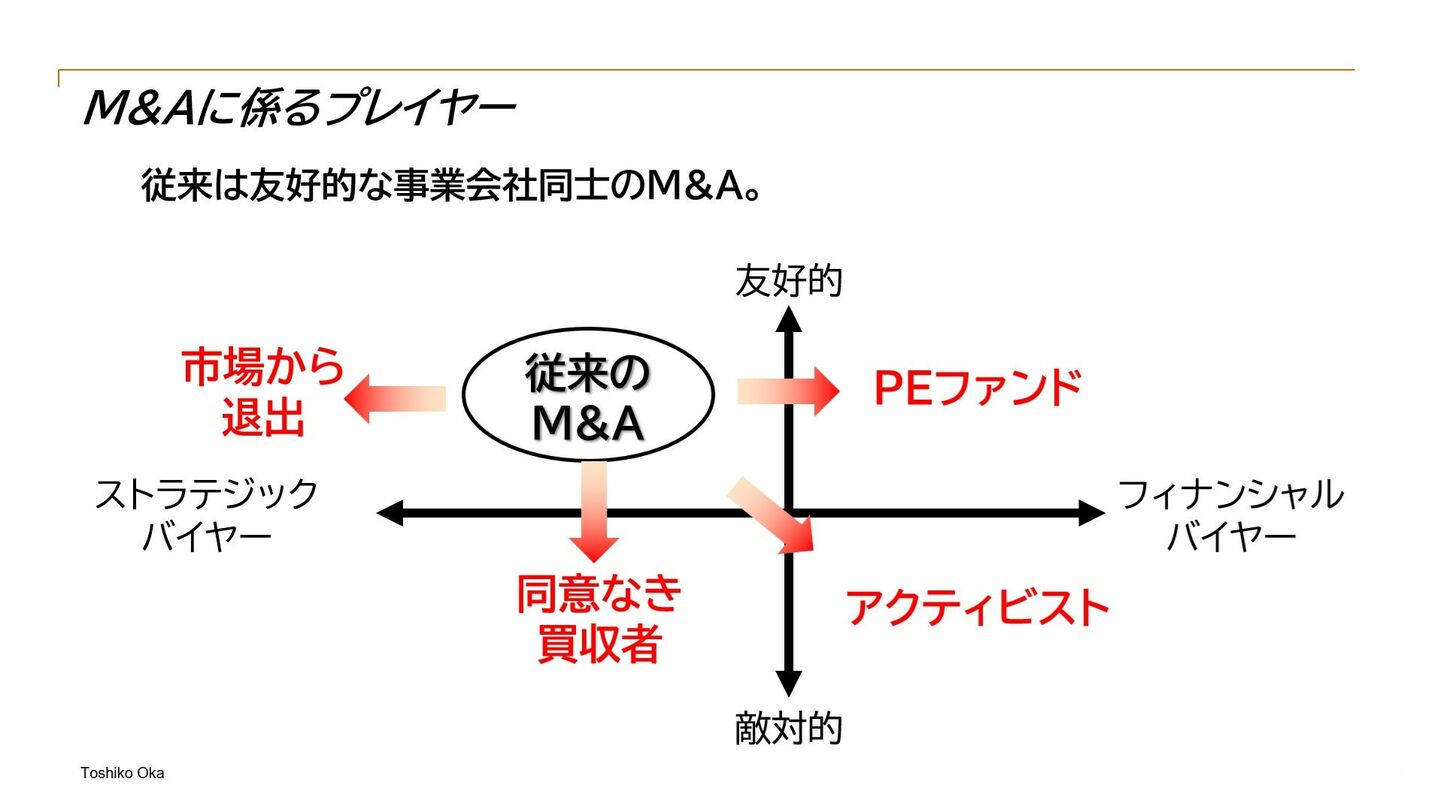 M&Aに係るプレイヤー

従来は友好的な事業会社同士のM&A。

友好的

市場から退出

従来のM&A

PEファンド

ストラテジックバイヤー

フィナンシャルバイヤー

同意なき買収者

アクティビスト

敵対的

Toshiko Oka